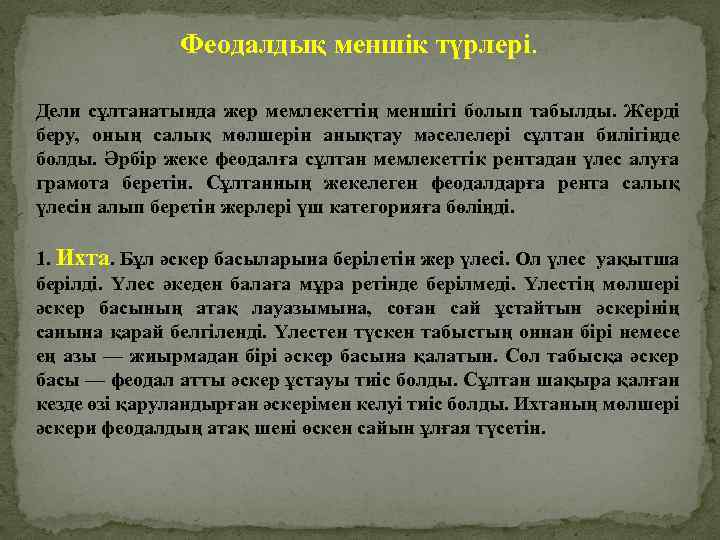 Феодалдық меншік түрлері.

Дели сұлтанатында жер мемлекеттің меншігі болып табылды. Жерді беру, оның салық мөлшерін анықтау мәселелері сұлтан билігінде болды. Әрбір жеке феодалға сұлтан мемлекеттік рентадан үлес алуға грамота беретін. Сұлтанның жекелеген феодалдарға рента салық үлесін алып беретін жерлері үш категорияға бөлінді.

1. Ихта. Бұл әскер басыларына берілетін жер үлесі. Ол үлес уақытша берілді. Үлес әкеден балаға мұра ретінде берілмеді. Үлестің мөлшері әскер басының атақ лауазымына, соған сай ұстайтын әскерінің санына қарай белгіленді. Үлестен түскен табыстың оннан бірі немесе ең азы — жиырмадан бірі әскер басына қалатын. Сол табысқа әскер басы — феодал атты әскер ұстауы тиіс болды. Сұлтан шақыра қалған кезде өзі қаруландырған әскерімен келуі тиіс болды. Ихтаның мөлшері әскери феодалдың атақ шені өскен сайын ұлғая түсетін.